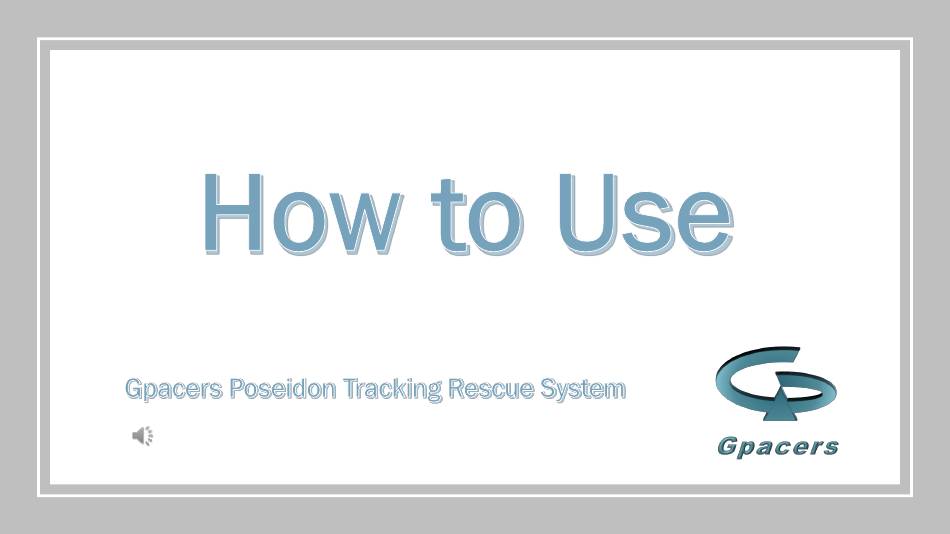 How to Use

Gpacers Poseidon Tracking Rescue System

Gpacers